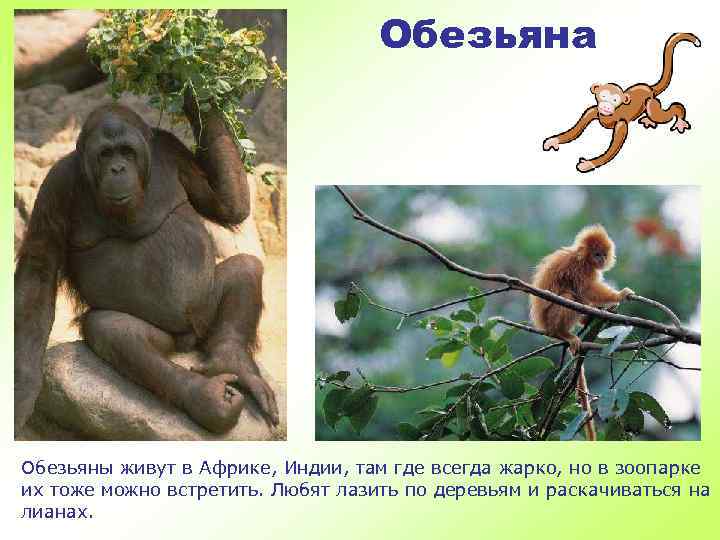 Обезьяна

Обезьяны живут в Африке, Индии, там где всегда жарко, но в зоопарке их тоже можно встретить. Любят лазить по деревьям и раскачиваться на лианах.